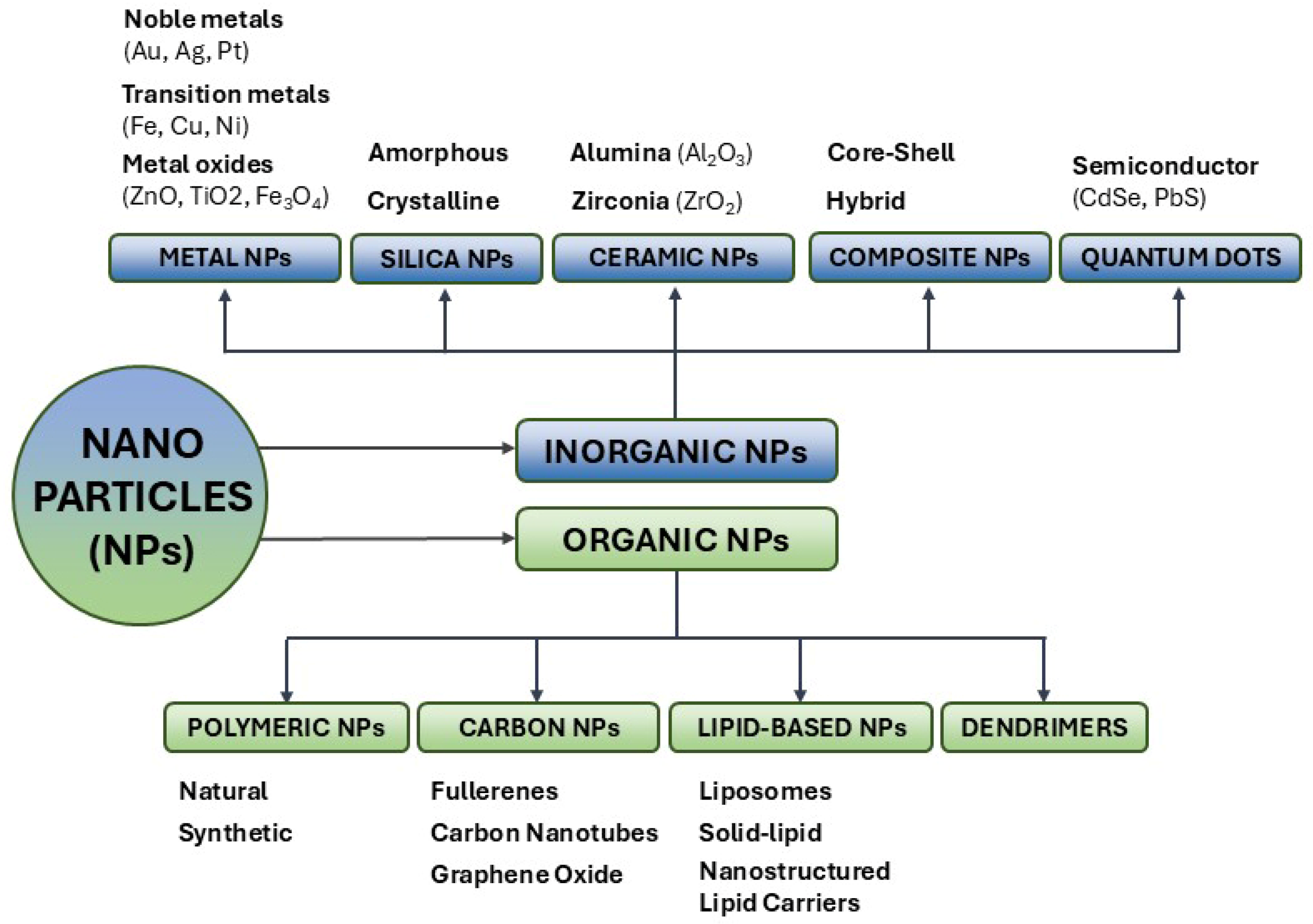 Noble metals
(Au, Ag, Pt)

Transition metals
(Fe, Cu, Ni)

Metal oxides
(ZnO, TiO2, $Fe_3O_4$)

Amorphous

Crystalline

Alumina ($Al_2O_3$)

Zirconia ($ZrO_2$)

Core-Shell

Hybrid

Semiconductor
(CdSe, PbS)

METAL NPs

SILICA NPs

CERAMIC NPs

COMPOSITE NPs

QUANTUM DOTS

NANO PARTICLES (NPs)

INORGANIC NPs

ORGANIC NPs

POLYMERIC NPs

CARBON NPs

LIPID-BASED NPs

DENDRIMERS

Natural

Synthetic

Fullerenes

Carbon Nanotubes

Graphene Oxide

Liposomes

Solid-lipid

Nanostructured
Lipid Carriers